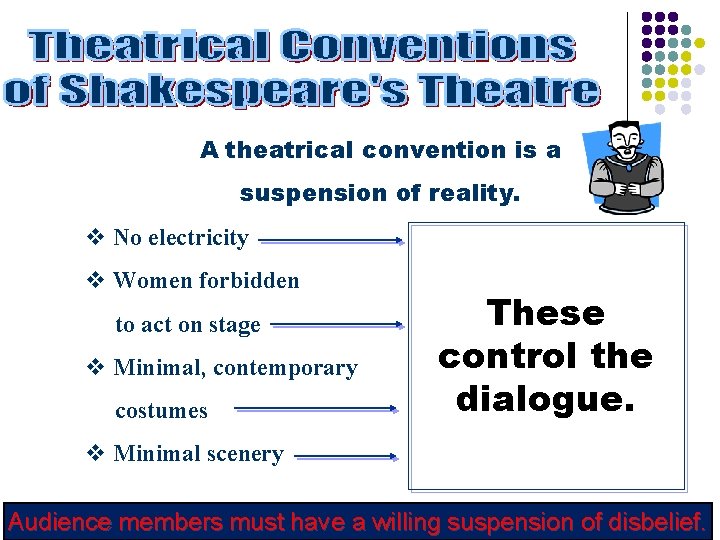 Theatrical Conventions of Shakespeare's Theatre

A theatrical convention is a suspension of reality.

❖ No electricity

❖ Women forbidden to act on stage

❖ Minimal, contemporary costumes

❖ Minimal scenery

These control the dialogue.

Audience members must have a willing suspension of disbelief.